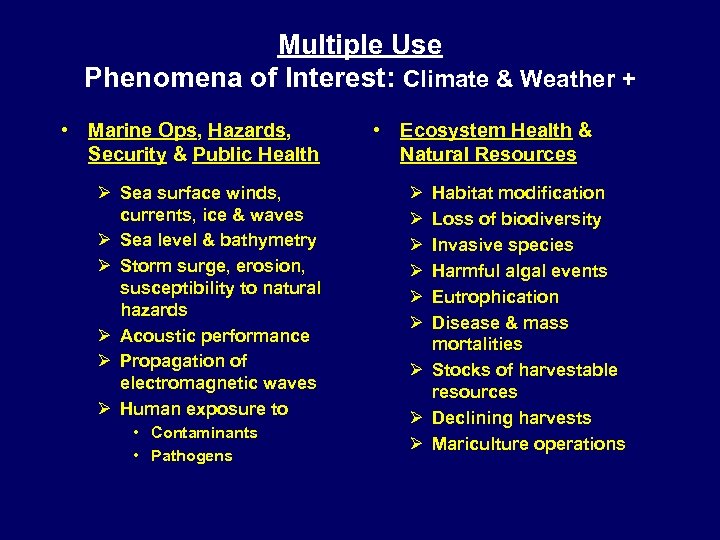 Multiple Use
Phenomena of Interest: Climate & Weather +

• Marine Ops, Hazards, Security & Public Health

➢ Sea surface winds, currents, ice & waves
➢ Sea level & bathymetry
➢ Storm surge, erosion, susceptibility to natural hazards
➢ Acoustic performance
➢ Propagation of electromagnetic waves
➢ Human exposure to
• Contaminants
• Pathogens

• Ecosystem Health & Natural Resources

➢ Habitat modification
➢ Loss of biodiversity
➢ Invasive species
➢ Harmful algal events
➢ Eutrophication
➢ Disease & mass mortalities
➢ Stocks of harvestable resources
➢ Declining harvests
➢ Mariculture operations